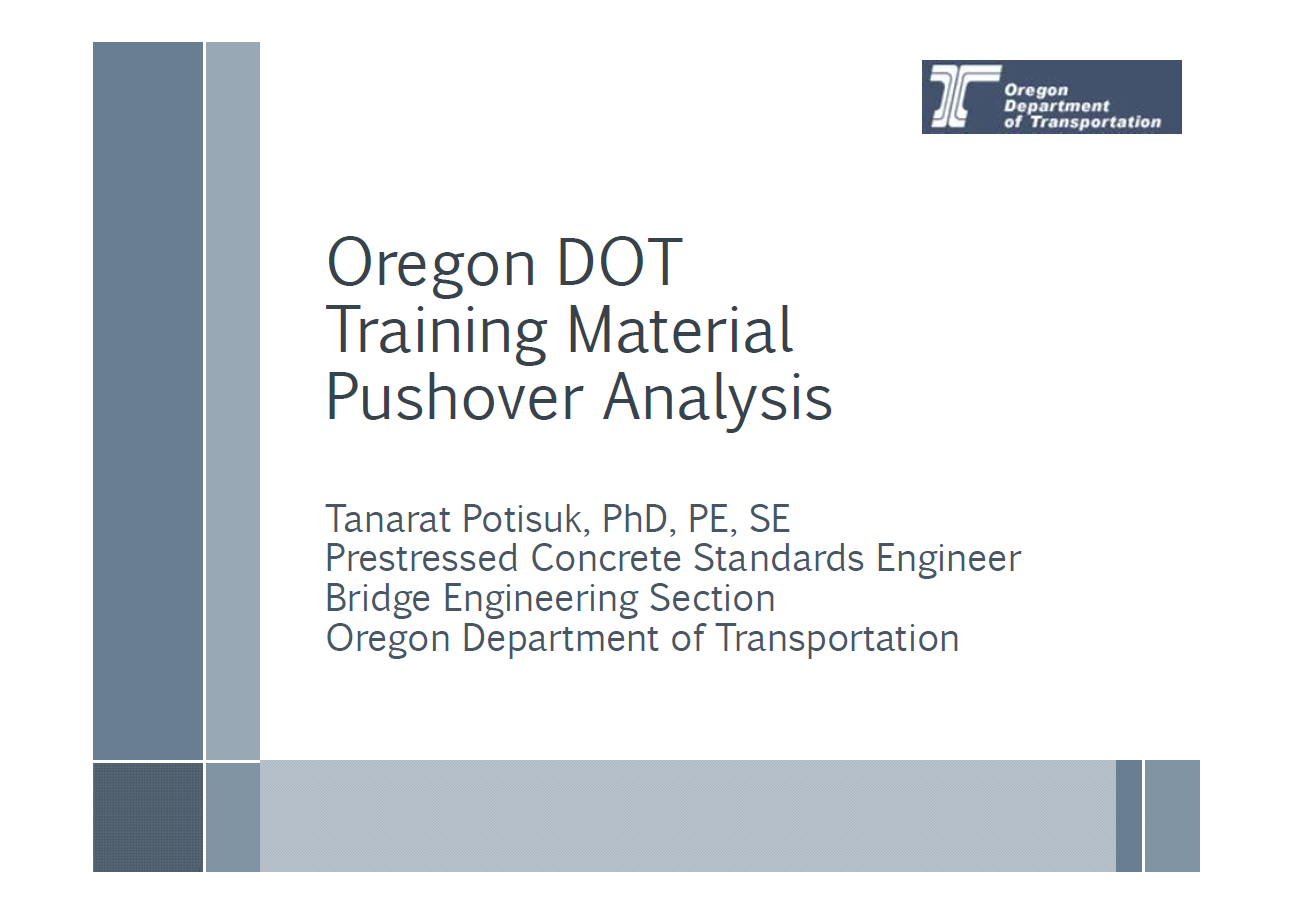 Oregon Department of Transportation

Oregon DOT
Training Material
Pushover Analysis

Tanarat Potisuk, PhD, PE, SE
Prestressed Concrete Standards Engineer
Bridge Engineering Section
Oregon Department of Transportation